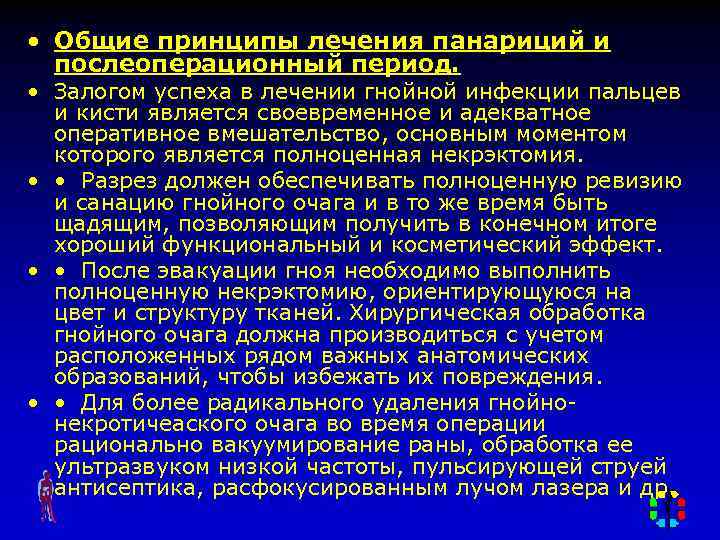 • Общие принципы лечения панариций и послеоперационный период.

• Залогом успеха в лечении гнойной инфекции пальцев и кисти является своевременное и адекватное оперативное вмешательство, основным моментом которого является полноценная некрэктомия.

• • Разрез должен обеспечивать полноценную ревизию и санацию гнойного очага и в то же время быть щадящим, позволяющим получить в конечном итоге хороший функциональный и косметический эффект.

• • После эвакуации гноя необходимо выполнить полноценную некрэктомию, ориентирующуюся на цвет и структуру тканей. Хирургическая обработка гнойного очага должна производиться с учетом расположенных рядом важных анатомических образований, чтобы избежать их повреждения.

• • Для более радикального удаления гнойно-некротичеаского очага во время операции рационально вакуумирование раны, обработка ее ультразвуком низкой частоты, пульсирующей струей антисептика, расфокусированным лучом лазера и др.